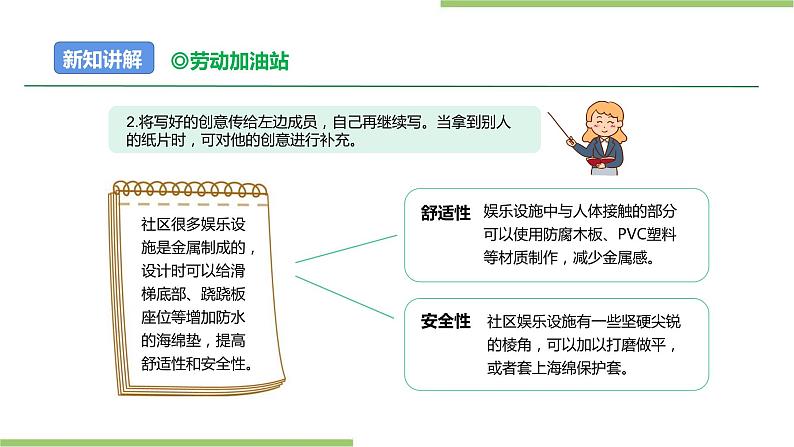 新知讲解

◎劳动加油站

2.将写好的创意传给左边成员，自己再继续写。当拿到别人的纸片时，可对他的创意进行补充。

社区很多娱乐设施是金属制成的，设计时可以给滑梯底部、跷跷板座位等增加防水的海绵垫，提高舒适性和安全性。

舒适性 娱乐设施中与人体接触的部分可以使用防腐木板、PVC塑料等材质制作，减少金属感。

安全性 社区娱乐设施有一些坚硬尖锐的棱角，可以加以打磨做平，或者套上海绵保护套。